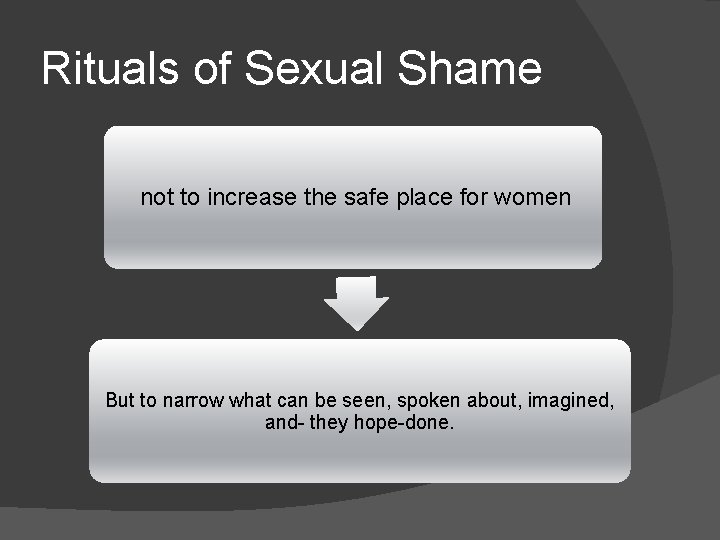 Rituals of Sexual Shame

not to increase the safe place for women

But to narrow what can be seen, spoken about, imagined, and- they hope-done.